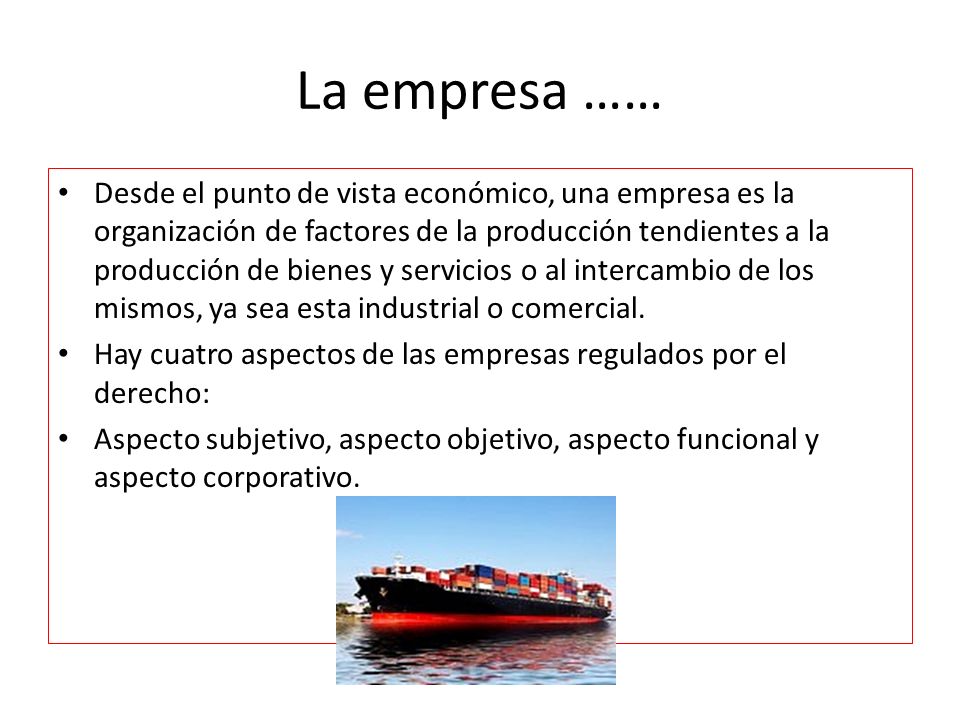 La empresa ……

• Desde el punto de vista económico, una empresa es la organización de factores de la producción tendientes a la producción de bienes y servicios o al intercambio de los mismos, ya sea esta industrial o comercial.
• Hay cuatro aspectos de las empresas regulados por el derecho:
• Aspecto subjetivo, aspecto objetivo, aspecto funcional y aspecto corporativo.